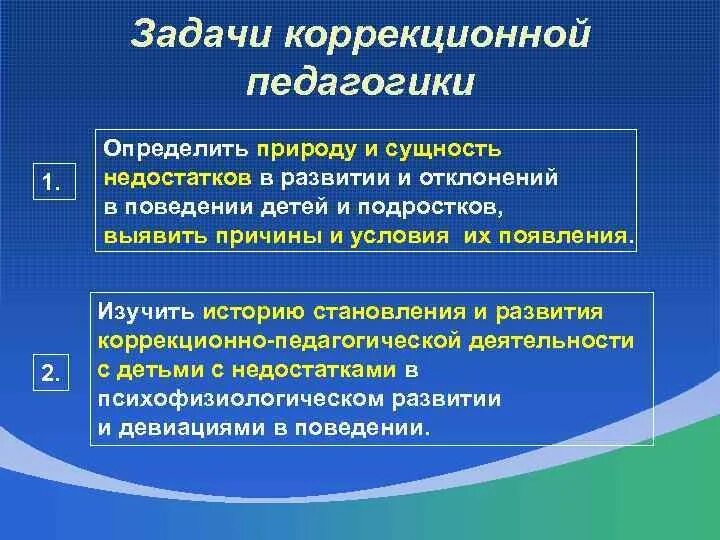 Задачи коррекционной педагогики

1.

Определить природу и сущность недостатков в развитии и отклонений в поведении детей и подростков, выявить причины и условия их появления.

2.

Изучить историю становления и развития коррекционно-педагогической деятельности с детьми с недостатками в психофизиологическом развитии и девиациями в поведении.